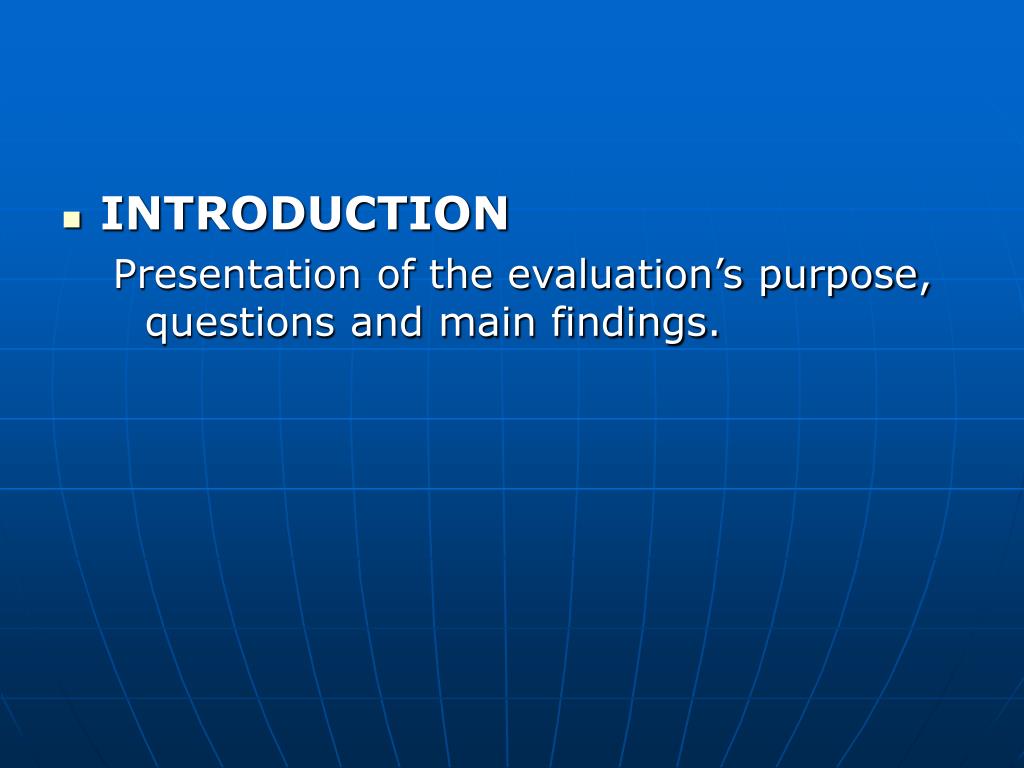 INTRODUCTION

Presentation of the evaluation’s purpose, questions and main findings.